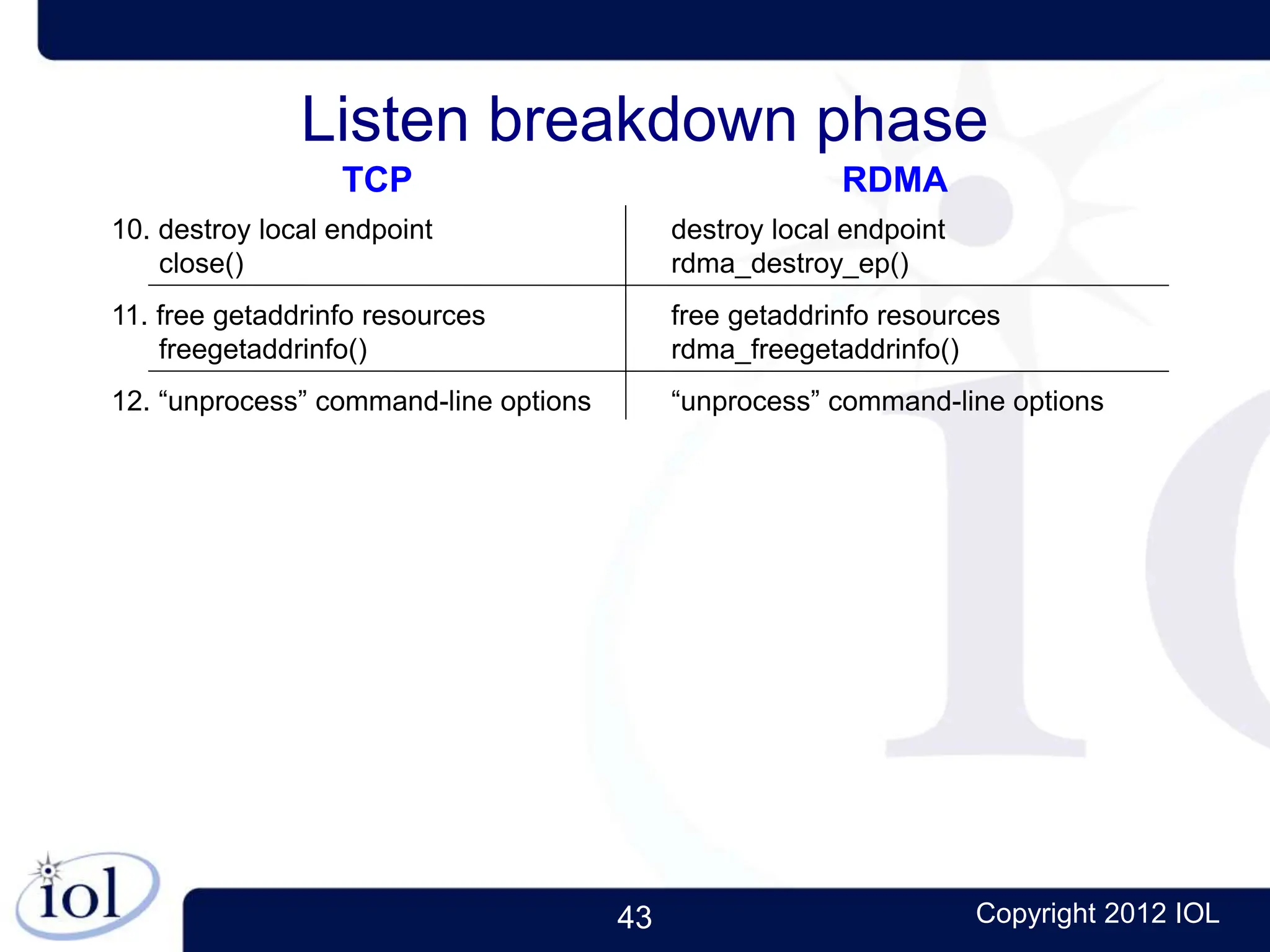 Listen breakdown phase

| TCP | RDMA |
|---|---|
| 10. destroy local endpoint close() | destroy local endpoint rdma_destroy_ep() |
| 11. free getaddrinfo resources freegetaddrinfo() | free getaddrinfo resources rdma_freegetaddrinfo() |
| 12. “unprocess” command-line options | “unprocess” command-line options |

iol

43

Copyright 2012 IOL